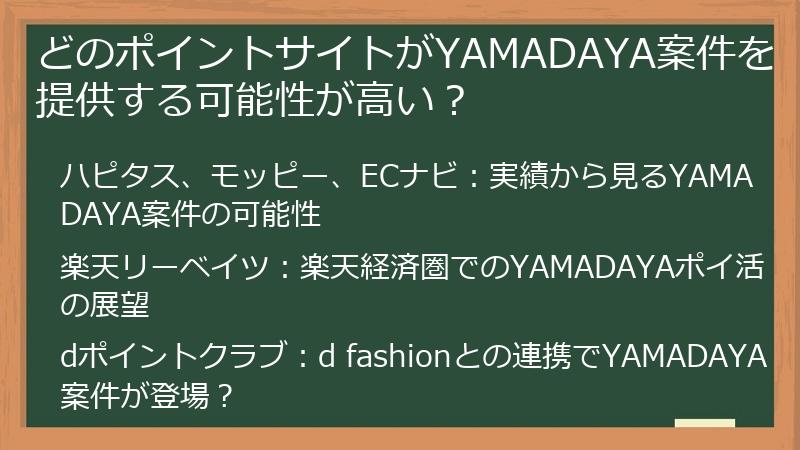 どのポイントサイトがYAMADAYA案件を提供する可能性が高い？

ハピタス、モッピー、ECナビ：実績から見るYAMADAYA案件の可能性

楽天リーベイツ：楽天経済圏でのYAMADAYAポイ活の展望

dポイントクラブ：d fashionとの連携でYAMADAYA案件が登場？